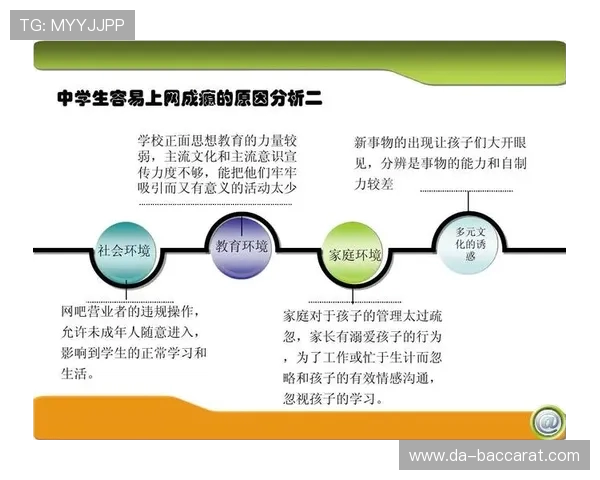 TG: MYYJJPP

中学生容易上网成瘾的原因分析二

学校正面思想教育的力量较弱，主流文化和主流意识宣传力度不够，能把他们牢牢吸引而又有意义的活动太少

新事物的出现让孩子们大开眼见，分辨是事物的能力和自制力较差

社会环境

教育环境

家庭环境

多元文化的诱惑

网吧营业者的违规操作，允许未成年人随意进入，影响到学生的正常学习和生活。

家庭对于孩子的管理太过疏忽，家长有溺爱孩子的行为，为了工作或忙于生计而忽略和孩子的有效情感沟通，忽视孩子的学习。

@

www.da-baccarat.com